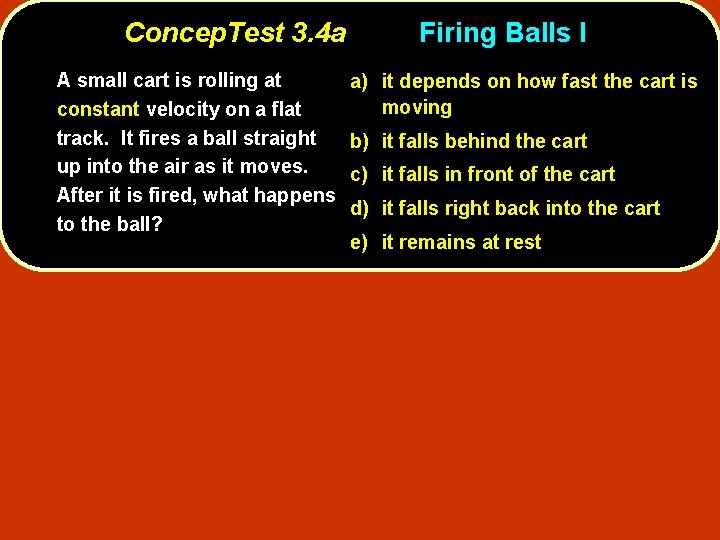 ConcepTest 3.4a Firing Balls I

A small cart is rolling at constant velocity on a flat track. It fires a ball straight up into the air as it moves. After it is fired, what happens to the ball?

a) it depends on how fast the cart is moving
b) it falls behind the cart
c) it falls in front of the cart
d) it falls right back into the cart
e) it remains at rest